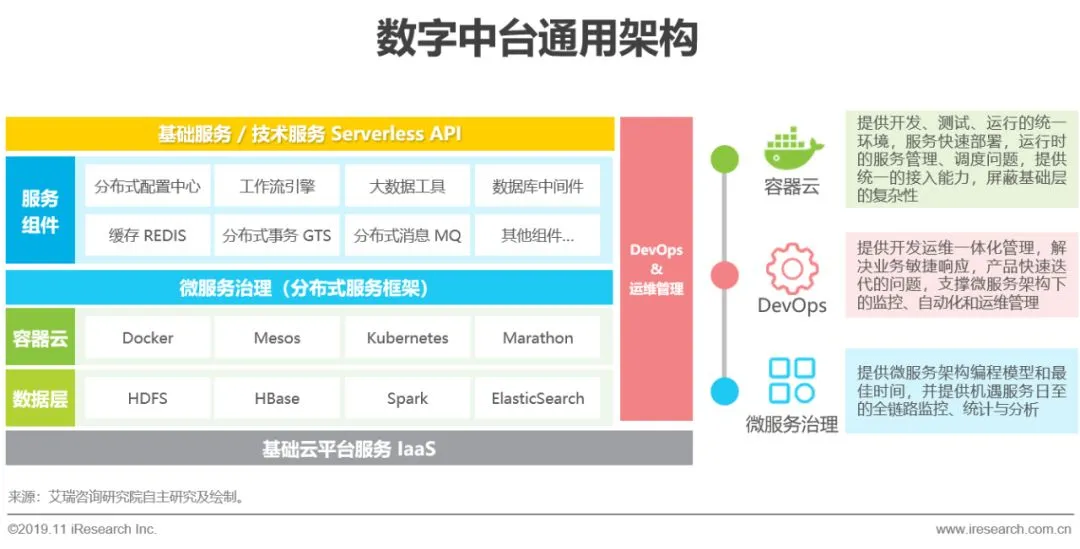 数字中台通用架构

基础服务 / 技术服务 Serverless API

服务组件

分布式配置中心
工作流引擎
大数据工具
数据库中间件
缓存 REDIS
分布式事务 GTS
分布式消息 MQ
其他组件...

微服务治理（分布式服务框架）

容器云
Docker
Mesos
Kubernetes
Marathon

数据层
HDFS
HBase
Spark
ElasticSearch

基础云平台服务 IaaS

DevOps & 运维管理

容器云

提供开发、测试、运行的统一环境，服务快速部署，运行时的服务管理、调度问题，提供统一的接入能力，屏蔽基础层的复杂性

DevOps

提供开发运维一体化管理，解决业务敏捷响应，产品快速迭代的问题，支撑微服务架构下的监控、自动化和运维管理

微服务治理

提供微服务架构编程模型和最佳时间，并提供机遇服务日至的全链路监控、统计与分析

来源：艾瑞咨询研究院自主研究及绘制。

©2019.11 iResearch Inc.
www.iresearch.com.cn